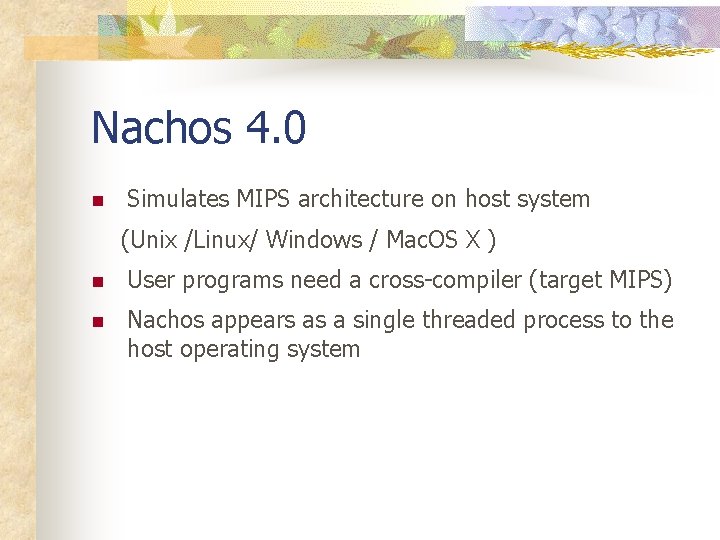 Nachos 4.0

• Simulates MIPS architecture on host system
(Unix /Linux/ Windows / MacOS X )

• User programs need a cross-compiler (target MIPS)

• Nachos appears as a single threaded process to the host operating system